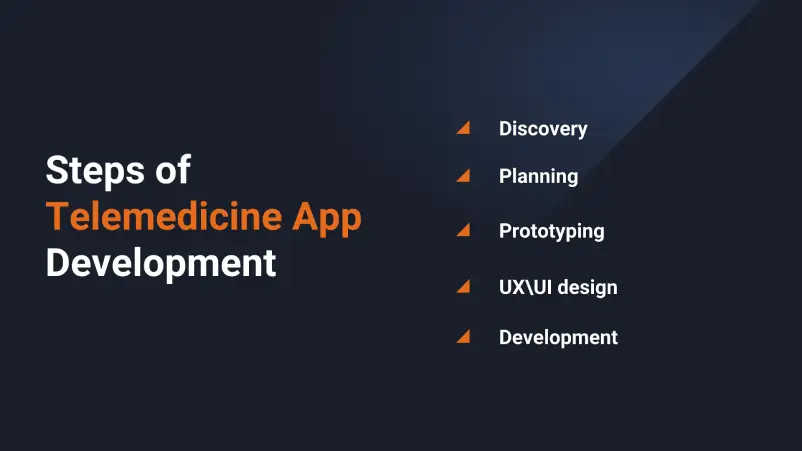 Steps of
Telemedicine App
Development

Discovery

Planning

Prototyping

UX\UI design

Development